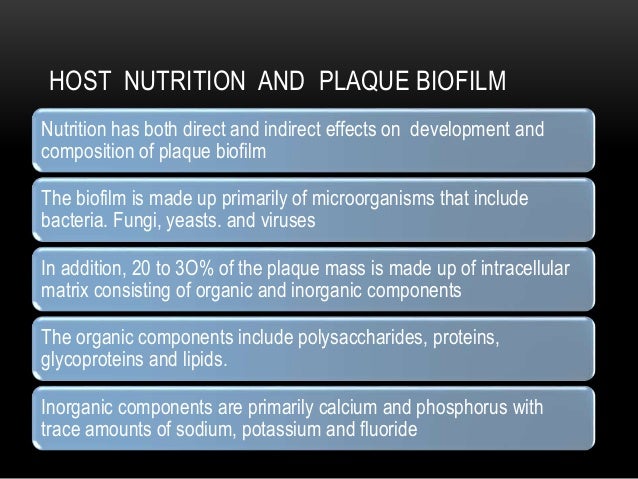 HOST NUTRITION AND PLAQUE BIOFILM

Nutrition has both direct and indirect effects on development and composition of plaque biofilm

The biofilm is made up primarily of microorganisms that include bacteria. Fungi, yeasts. and viruses

In addition, 20 to 3O% of the plaque mass is made up of intracellular matrix consisting of organic and inorganic components

The organic components include polysaccharides, proteins, glycoproteins and lipids.

Inorganic components are primarily calcium and phosphorus with trace amounts of sodium, potassium and fluoride